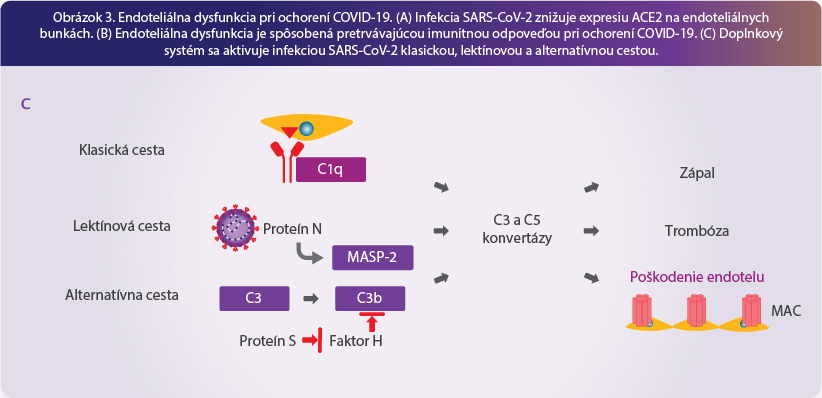 Obrázok 3. Endoteliálna dysfunkcia pri ochorení COVID-19. (A) Infekcia SARS-CoV-2 znižuje expresiu ACE2 na endoteliálnych bunkách. (B) Endoteliálna dysfunkcia je spôsobená pretrvávajúcou imunitnou odpoveďou pri ochorení COVID-19. (C) Doplnkový systém sa aktivuje infekciou SARS-CoV-2 klasickou, lektínovou a alternatívnou cestou.

C

Klasická cesta

C1q

Lektínová cesta

Proteín N

MASP-2

Alternatívna cesta

C3

C3b

Proteín S

Faktor H

C3 a C5 konvertázy

Zápal

Trombóza

Poškodenie endotelu

MAC